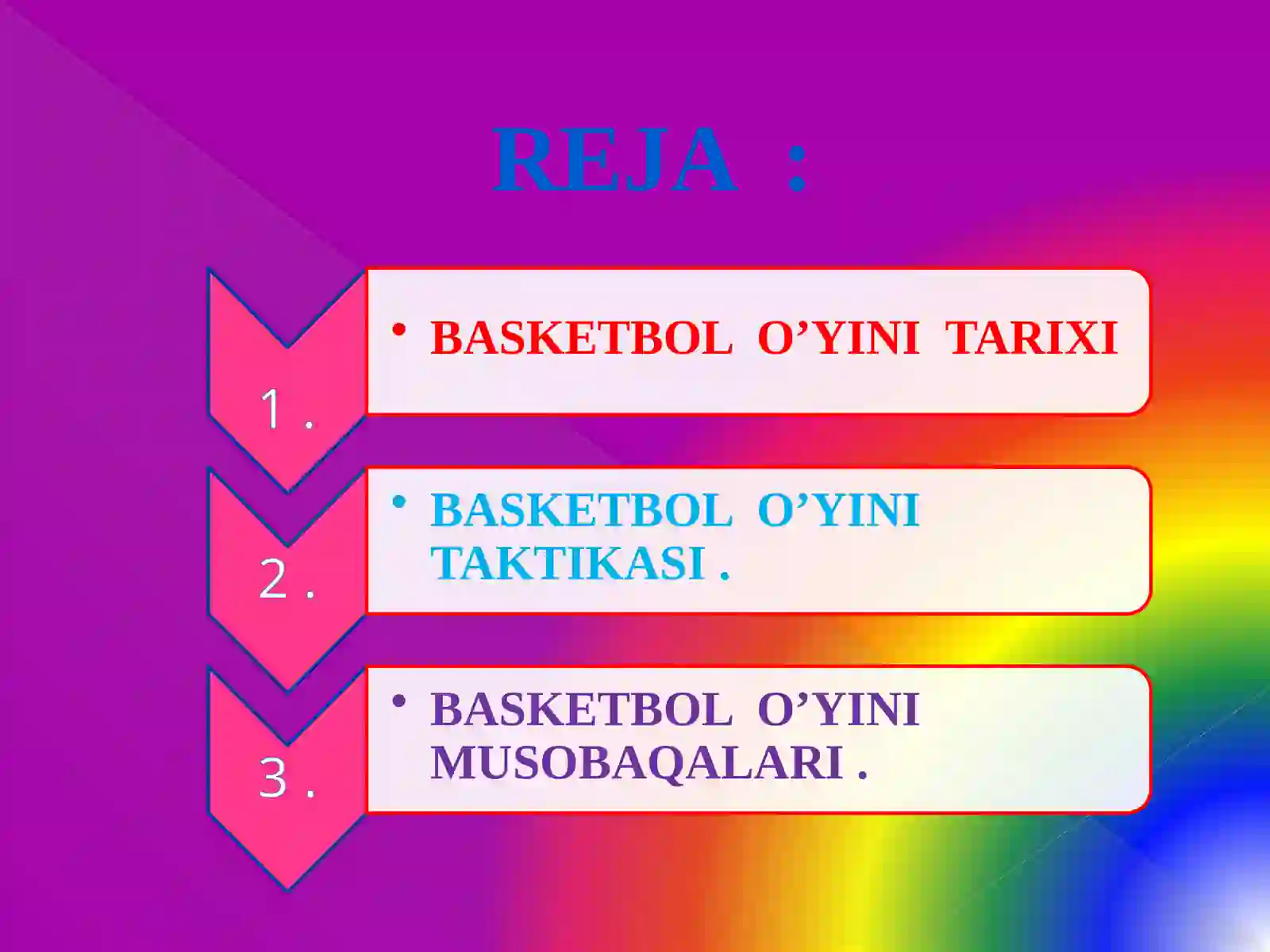 REJA :

1 .

• BASKETBOL O’YINI TARIXI

2 .

• BASKETBOL O’YINI TAKTIKASI .

3 .

• BASKETBOL O’YINI MUSOBAQALARI .